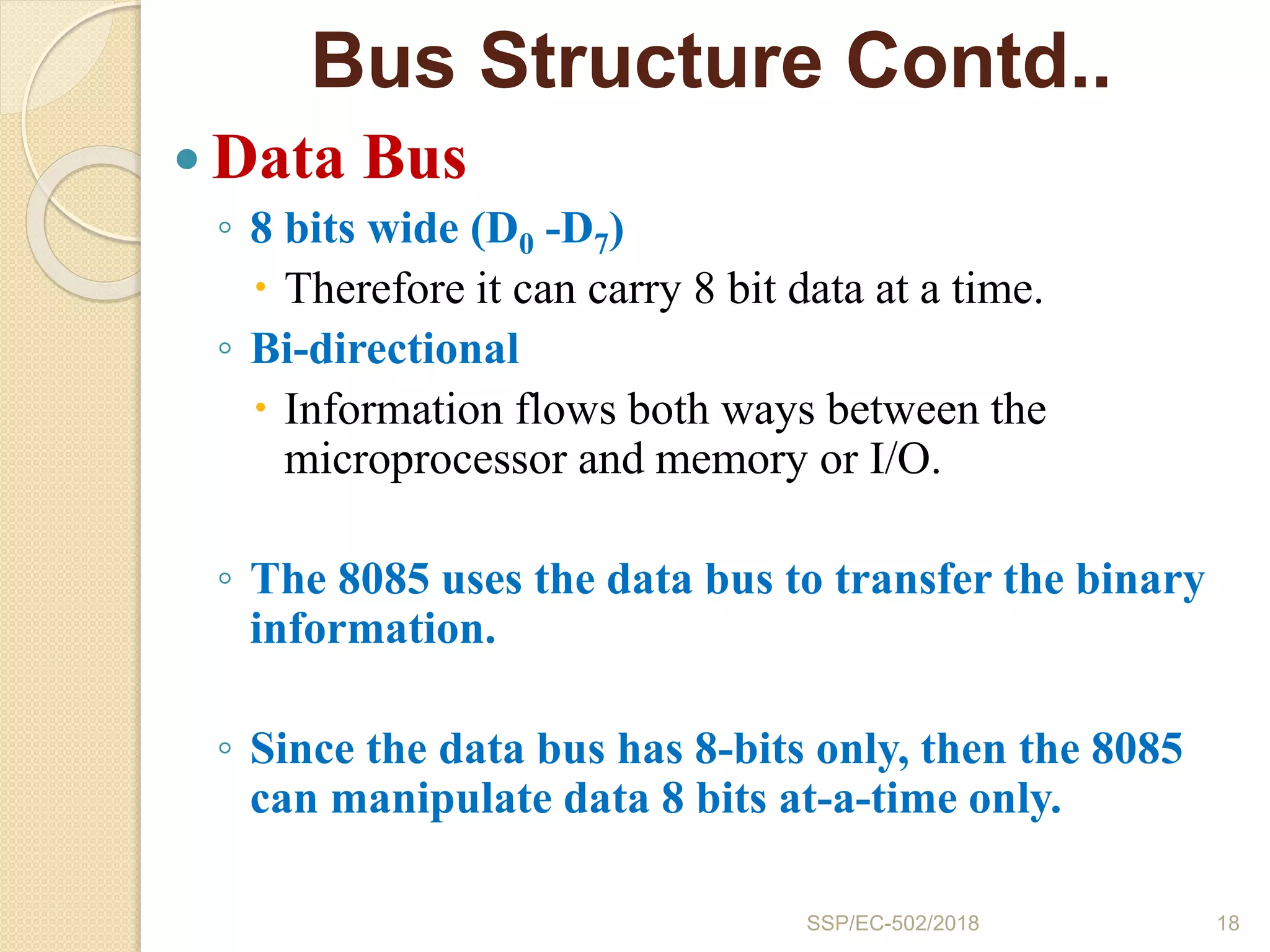 Bus Structure Contd..

• Data Bus

◦ 8 bits wide ($D_0$ -$D_7$)

• Therefore it can carry 8 bit data at a time.

◦ Bi-directional

• Information flows both ways between the microprocessor and memory or I/O.

◦ The 8085 uses the data bus to transfer the binary information.

◦ Since the data bus has 8-bits only, then the 8085 can manipulate data 8 bits at-a-time only.

SSP/EC-502/2018 18